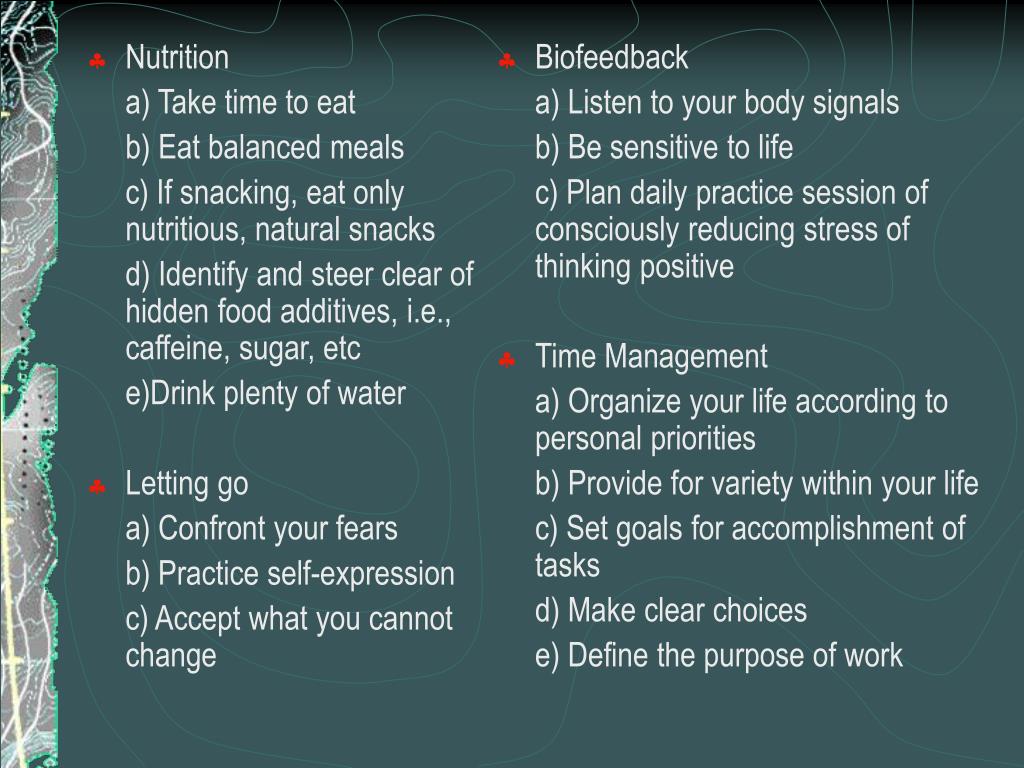 ♣ Nutrition

a) Take time to eat

b) Eat balanced meals

c) If snacking, eat only nutritious, natural snacks

d) Identify and steer clear of hidden food additives, i.e., caffeine, sugar, etc

e)Drink plenty of water

♣ Letting go

a) Confront your fears

b) Practice self-expression

c) Accept what you cannot change

♣ Biofeedback

a) Listen to your body signals

b) Be sensitive to life

c) Plan daily practice session of consciously reducing stress of thinking positive

♣ Time Management

a) Organize your life according to personal priorities

b) Provide for variety within your life

c) Set goals for accomplishment of tasks

d) Make clear choices

e) Define the purpose of work